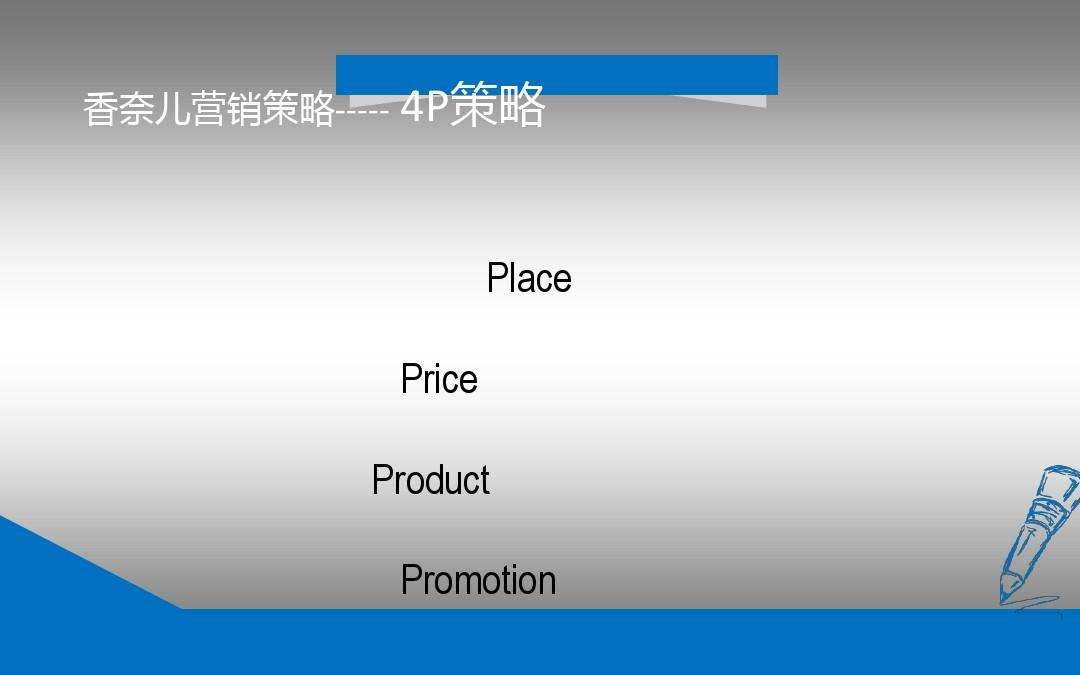 香奈儿营销策略----- 4P策略

Place

Price

Product

Promotion